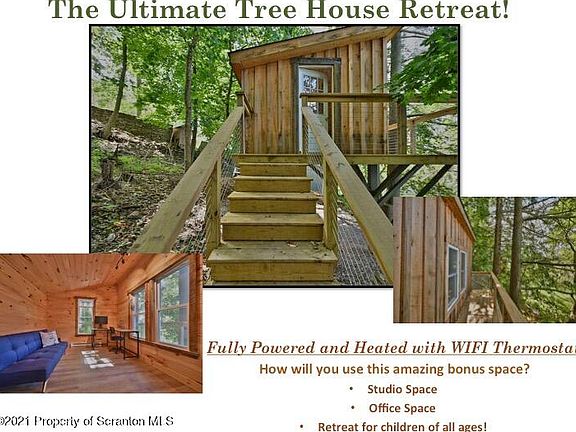 The Ultimate Tree House Retreat!

Fully Powered and Heated with WIFI Thermostat

How will you use this amazing bonus space?

• Studio Space
• Office Space
• Retreat for children of all ages!

©2021 Property of Scranton MLS